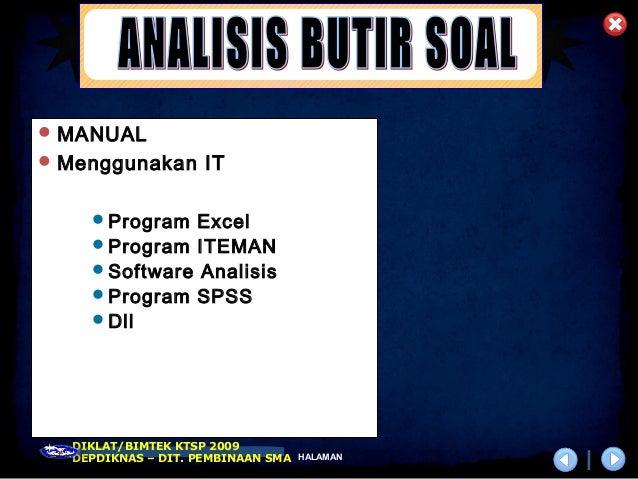 ANALISIS BUTIR SOAL

- MANUAL
- Menggunakan IT

- Program Excel
- Program ITEMAN
- Software Analisis
- Program SPSS
- Dll

DIKLAT/BIMTEK KTSP 2009
DEPDIKNAS – DIT. PEMBINAAN SMA
HALAMAN